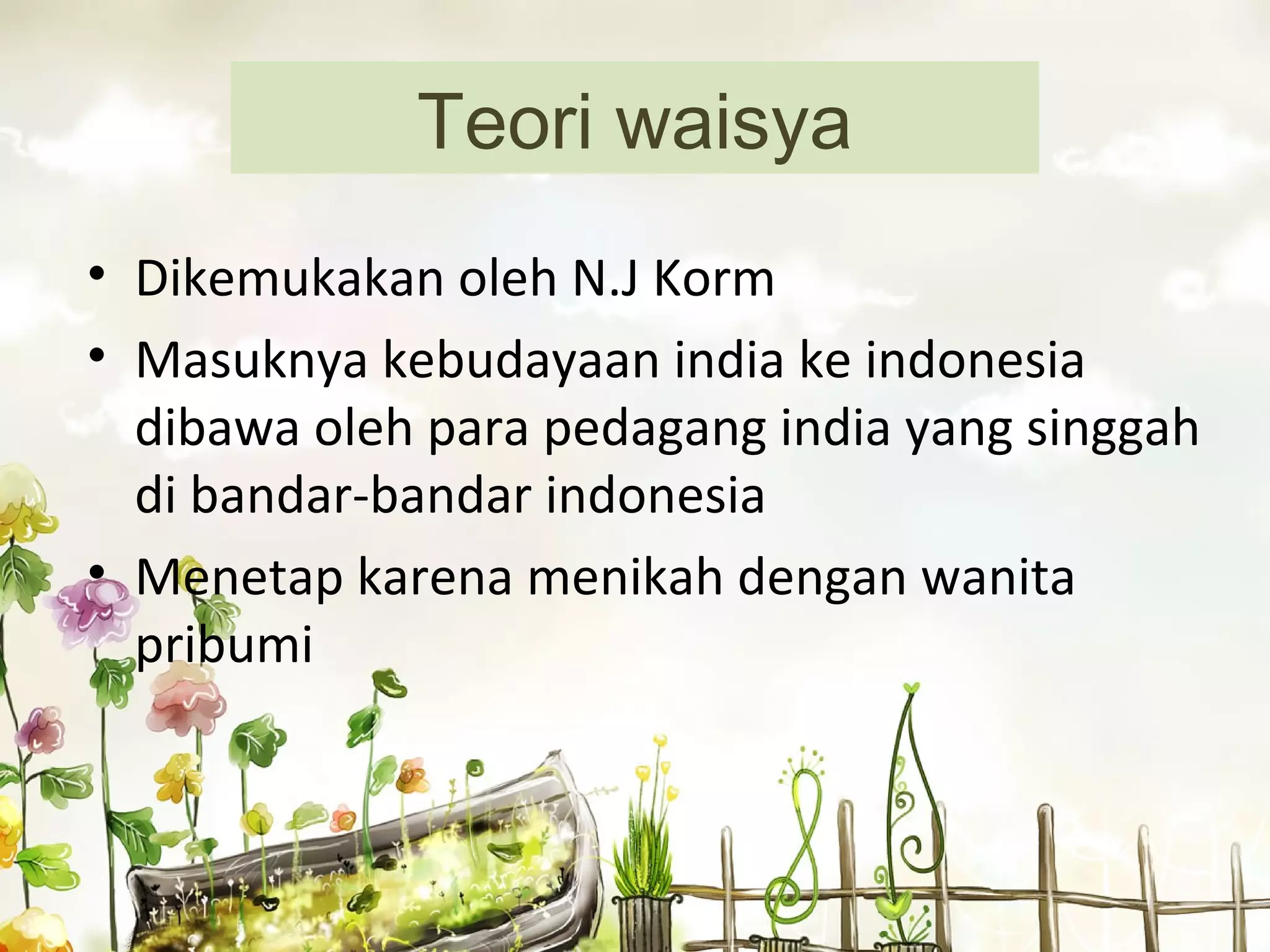 Teori waisya

• Dikemukakan oleh N.J Korm
• Masuknya kebudayaan india ke indonesia dibawa oleh para pedagang india yang singgah di bandar-bandar indonesia
• Menetap karena menikah dengan wanita pribumi